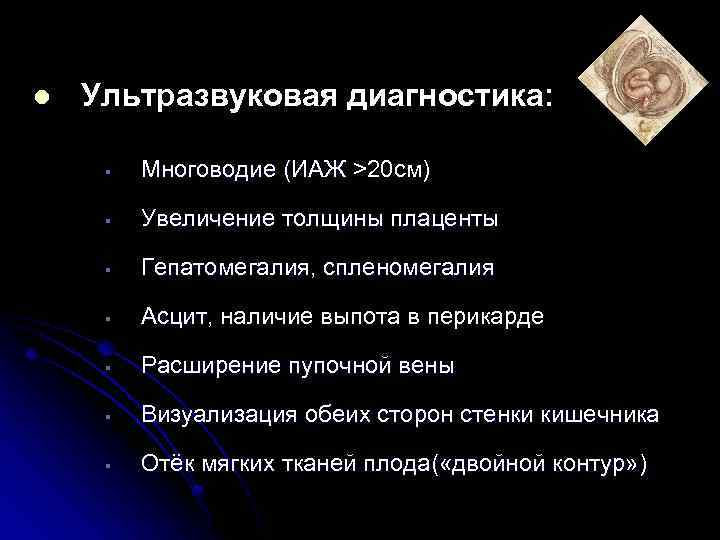 Ультразвуковая диагностика:

Многоводие (ИАЖ >20см)

Увеличение толщины плаценты

Гепатомегалия, спленомегалия

Асцит, наличие выпота в перикарде

Расширение пупочной вены

Визуализация обеих сторон стенки кишечника

Отёк мягких тканей плода(«двойной контур»)